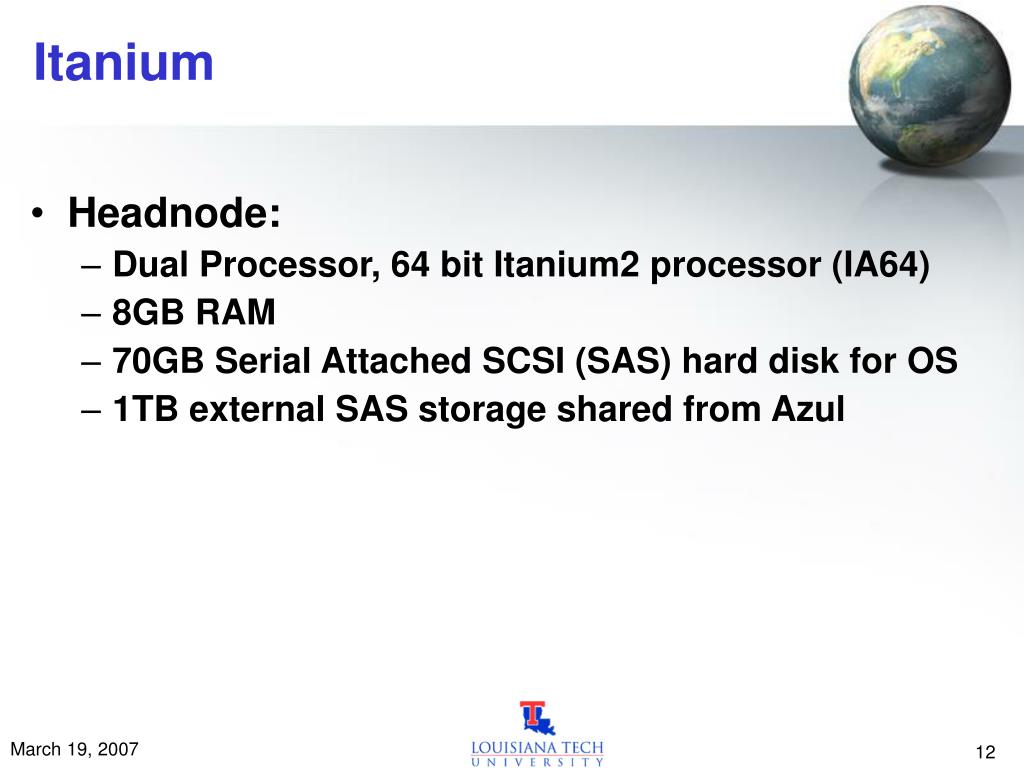 Itanium

• Headnode:
– Dual Processor, 64 bit Itanium2 processor (IA64)
– 8GB RAM
– 70GB Serial Attached SCSI (SAS) hard disk for OS
– 1TB external SAS storage shared from Azul

March 19, 2007

LOUISIANA TECH
UNIVERSITY

12